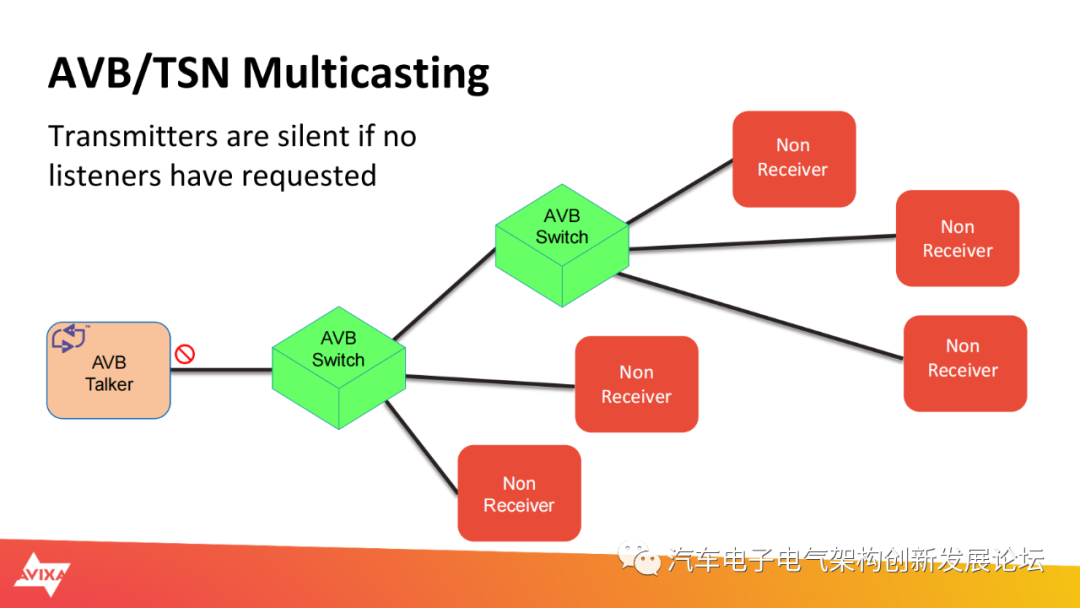 AVB/TSN Multicasting

Transmitters are silent if no listeners have requested

AVB Talker

AVB Switch

AVB Switch

Non Receiver

Non Receiver

Non Receiver

Non Receiver

Non Receiver

AVIXA

汽车电子电气架构创新发展论坛